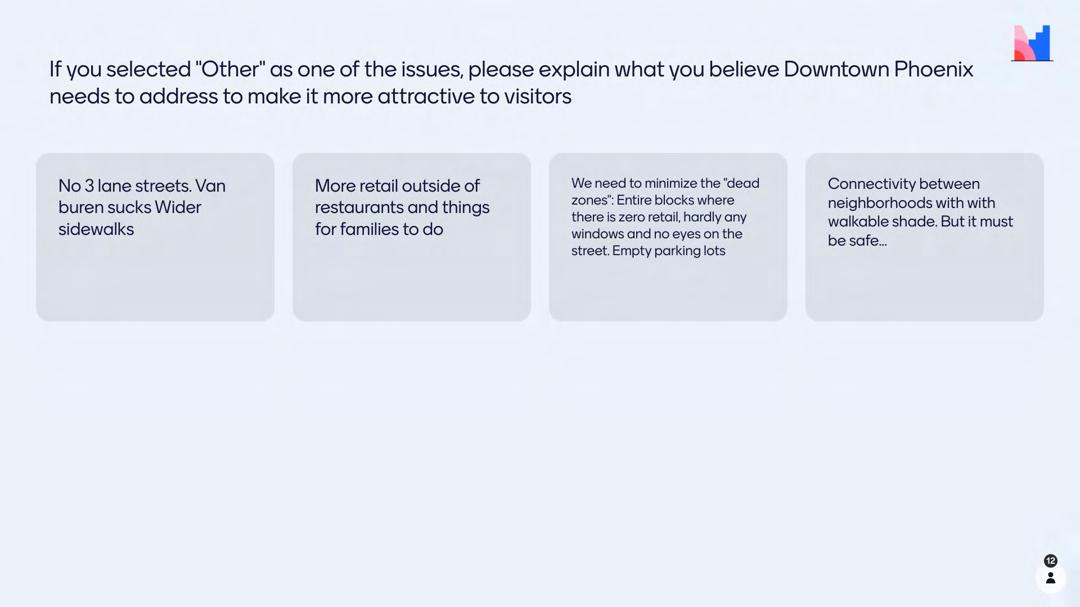 If you selected "Other" as one of the issues, please explain what you believe Downtown Phoenix needs to address to make it more attractive to visitors

No 3 lane streets. Van buren sucks Wider sidewalks

More retail outside of restaurants and things for families to do

We need to minimize the "dead zones": Entire blocks where there is zero retail, hardly any windows and no eyes on the street. Empty parking lots

Connectivity between neighborhoods with with walkable shade. But it must be safe...

12